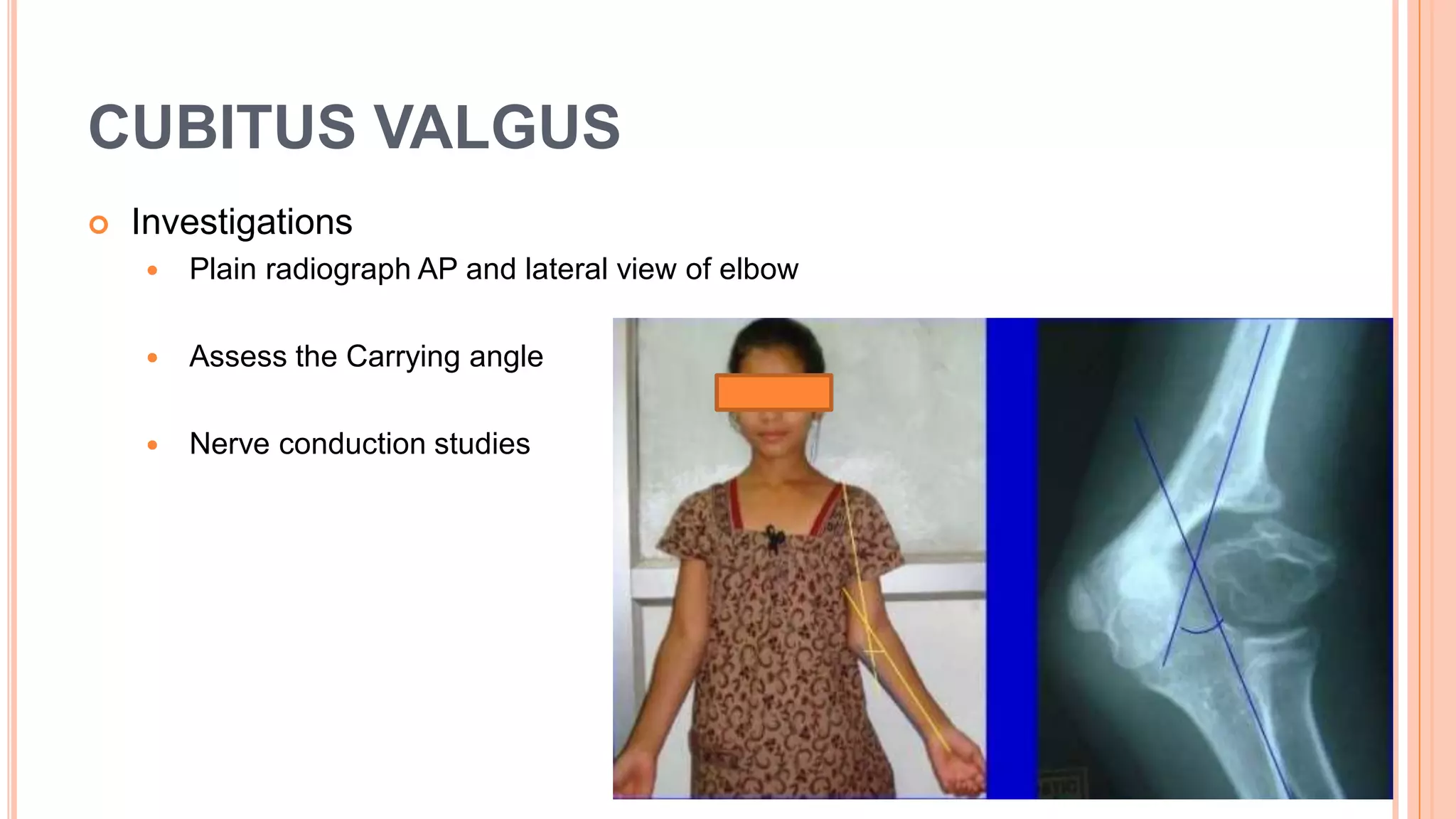 CUBITUS VALGUS

Investigations

Plain radiograph AP and lateral view of elbow

Assess the Carrying angle

Nerve conduction studies